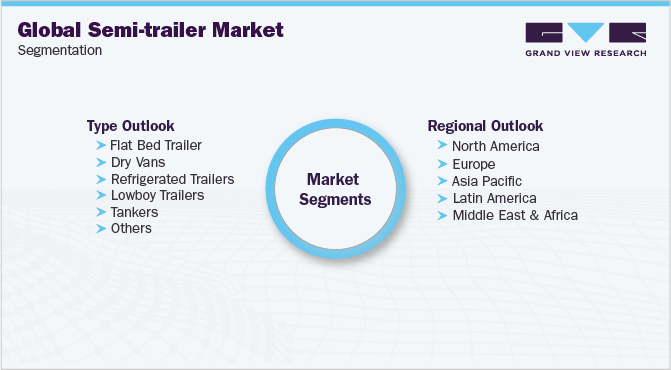 Global Semi-trailer Market
Segmentation

GRAND VIEW RESEARCH

Type Outlook
➤ Flat Bed Trailer
➤ Dry Vans
➤ Refrigerated Trailers
➤ Lowboy Trailers
➤ Tankers
➤ Others

Market Segments

Regional Outlook
➤ North America
➤ Europe
➤ Asia Pacific
➤ Latin America
➤ Middle East & Africa